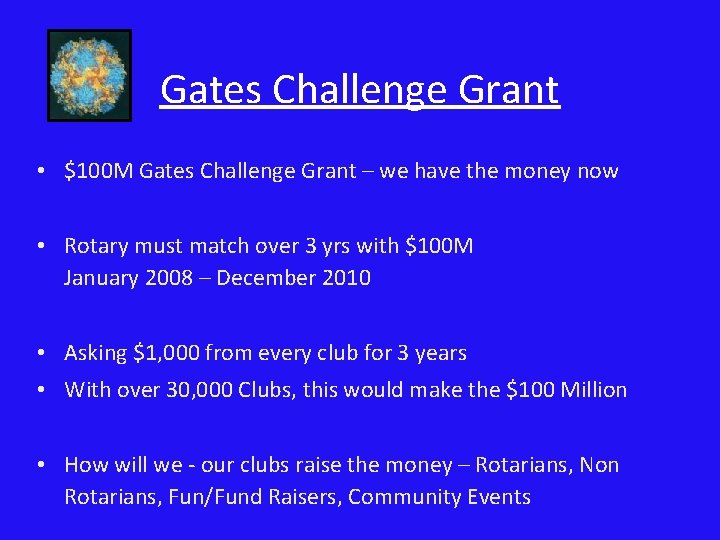 Gates Challenge Grant

• \$100M Gates Challenge Grant – we have the money now

• Rotary must match over 3 yrs with \$100M
January 2008 – December 2010

• Asking \$1,000 from every club for 3 years
• With over 30,000 Clubs, this would make the \$100 Million

• How will we - our clubs raise the money – Rotarians, Non Rotarians, Fun/Fund Raisers, Community Events